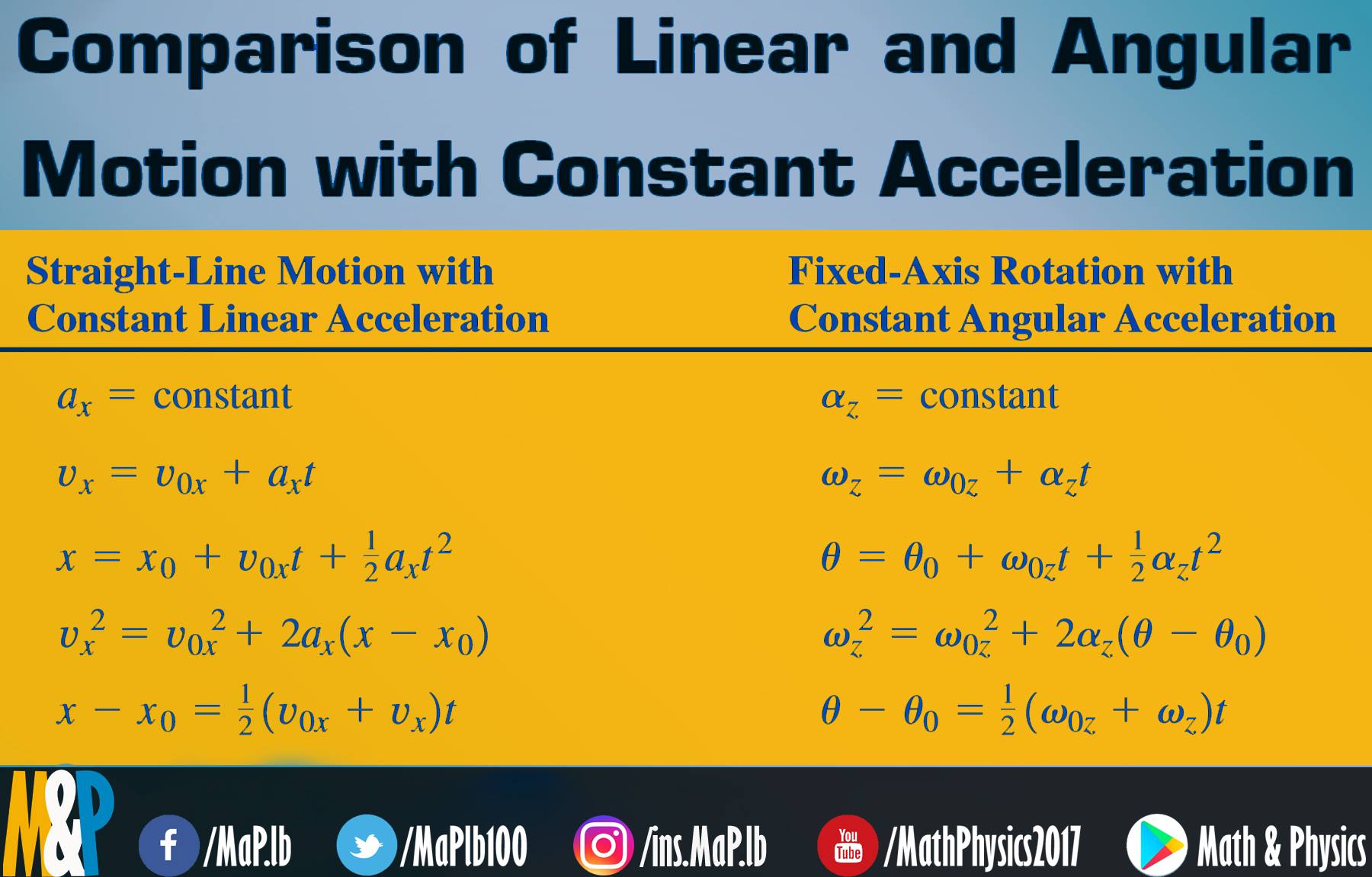 Comparison of Linear and Angular Motion with Constant Acceleration

| Straight-Line Motion with Constant Linear Acceleration | Fixed-Axis Rotation with Constant Angular Acceleration |
|---|---|
| $a_x = \text{constant}$ | $\alpha_z = \text{constant}$ |
| $v_x = v_{0x} + a_x t$ | $\omega_z = \omega_{0z} + \alpha_z t$ |
| $x = x_0 + v_{0x}t + \frac{1}{2}a_x t^2$ | $\theta = \theta_0 + \omega_{0z}t + \frac{1}{2}\alpha_z t^2$ |
| $v_x^2 = v_{0x}^2 + 2a_x(x - x_0)$ | $\omega_z^2 = \omega_{0z}^2 + 2\alpha_z(\theta - \theta_0)$ |
| $x - x_0 = \frac{1}{2}(v_{0x} + v_x)t$ | $\theta - \theta_0 = \frac{1}{2}(\omega_{0z} + \omega_z)t$ |

M&P /MaP.lb /MaPlb100 /ins.MaP.lb You Tube /MathPhysics2017 Math & Physics